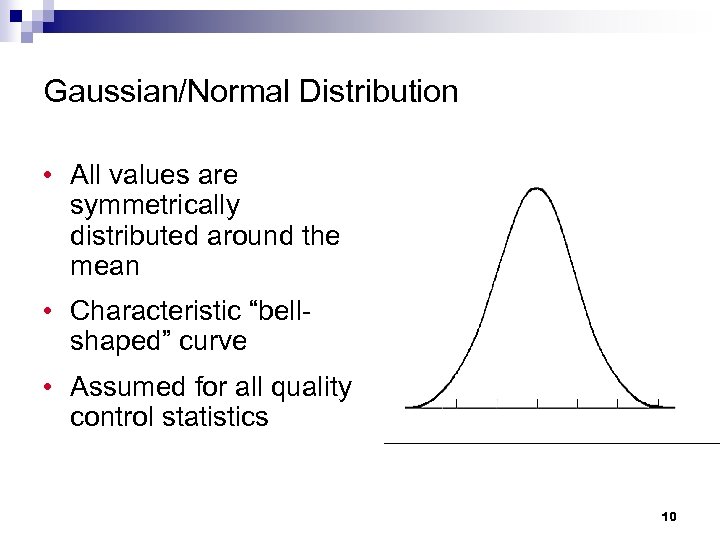 Gaussian/Normal Distribution

• All values are symmetrically distributed around the mean

• Characteristic “bell-shaped” curve

• Assumed for all quality control statistics

10